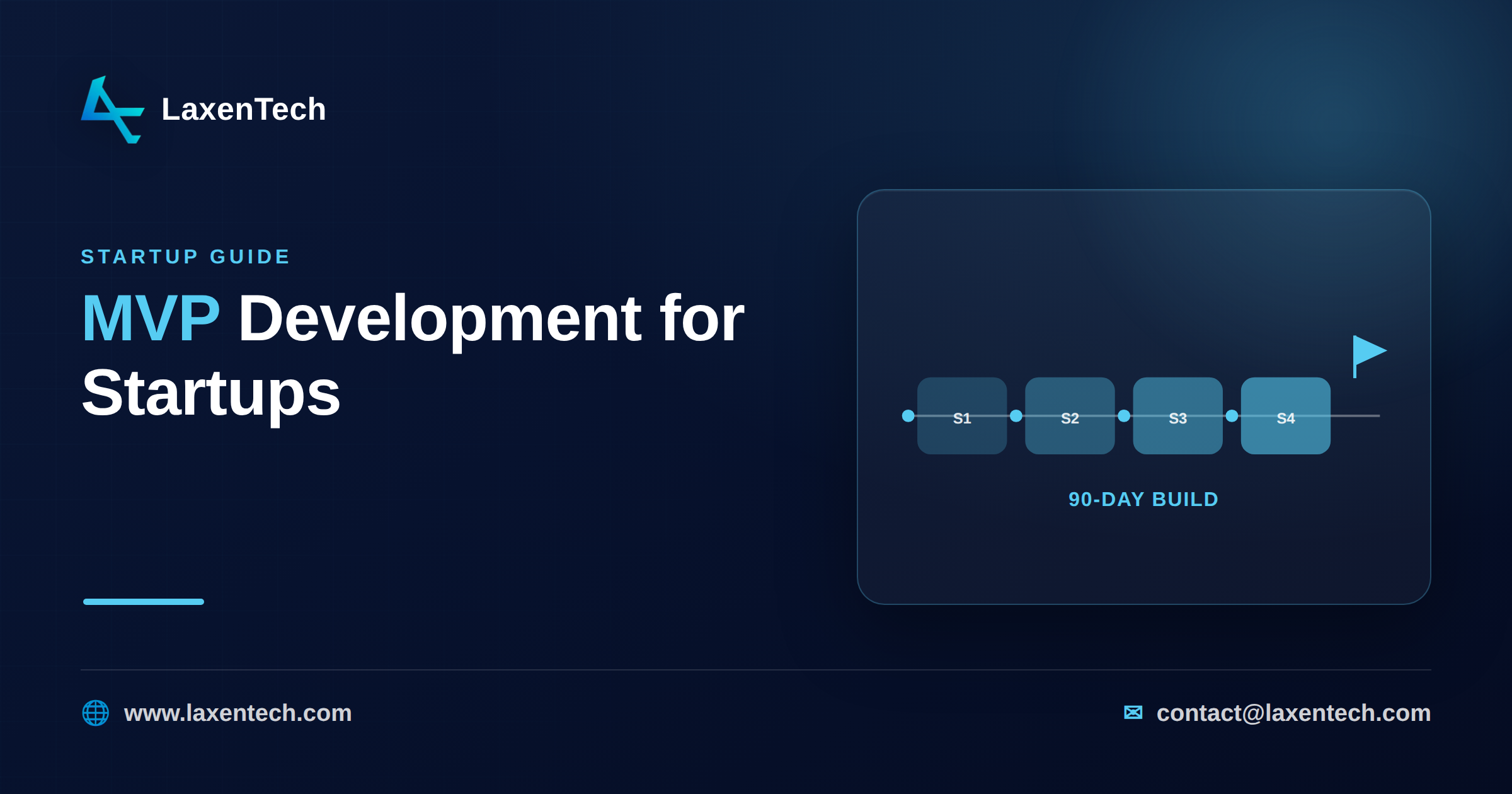 LaxenTech

STARTUP GUIDE

MVP Development for Startups

S1 S2 S3 S4

90-DAY BUILD

www.laxentech.com

contact@laxentech.com